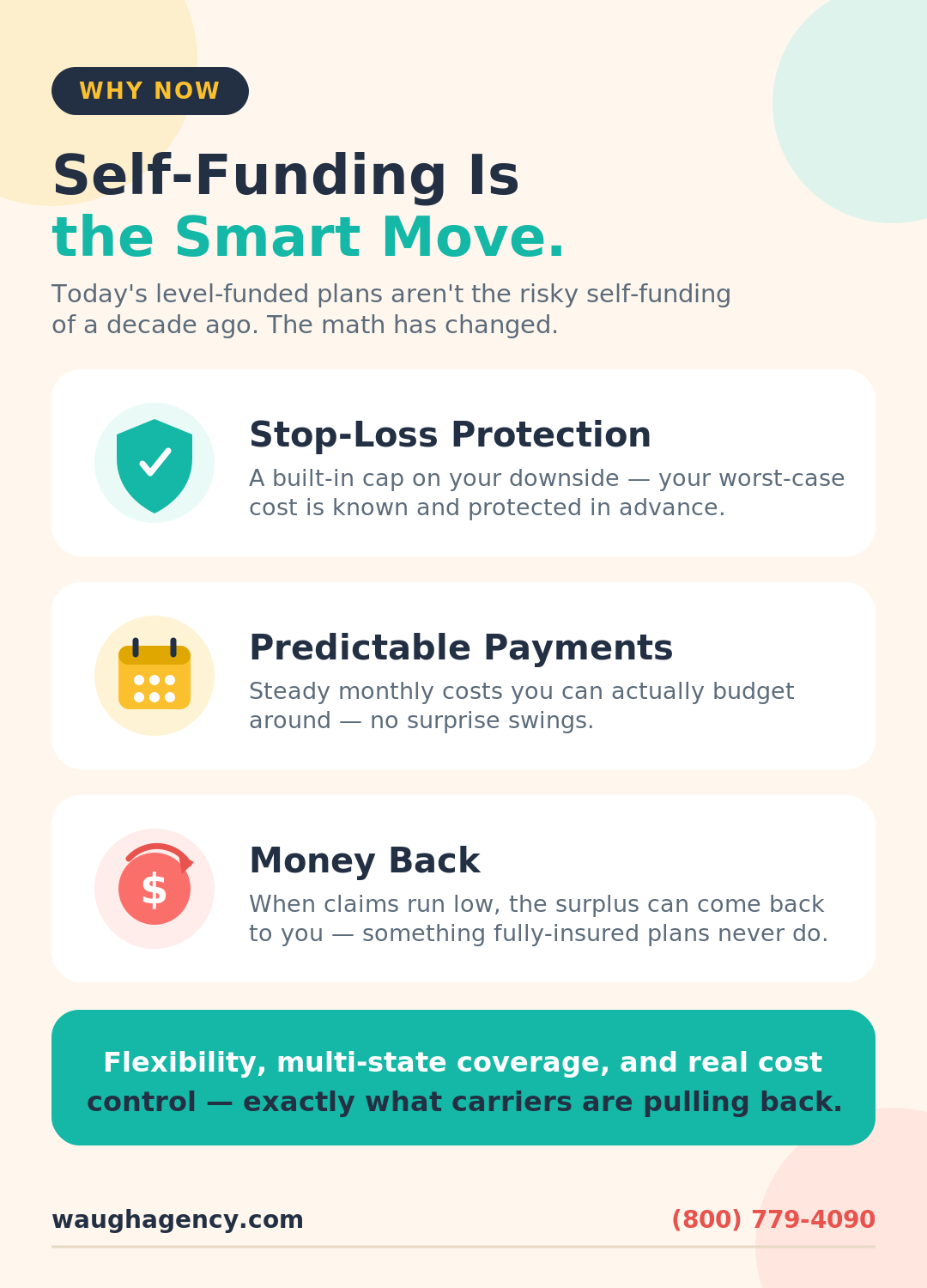 WHY NOW

Self-Funding Is
the Smart Move.

Today's level-funded plans aren't the risky self-funding of a decade ago. The math has changed.

Stop-Loss Protection

A built-in cap on your downside — your worst-case cost is known and protected in advance.

Predictable Payments

Steady monthly costs you can actually budget around — no surprise swings.

$

Money Back

When claims run low, the surplus can come back to you — something fully-insured plans never do.

Flexibility, multi-state coverage, and real cost control — exactly what carriers are pulling back.

waughagency.com

(800) 779-4090